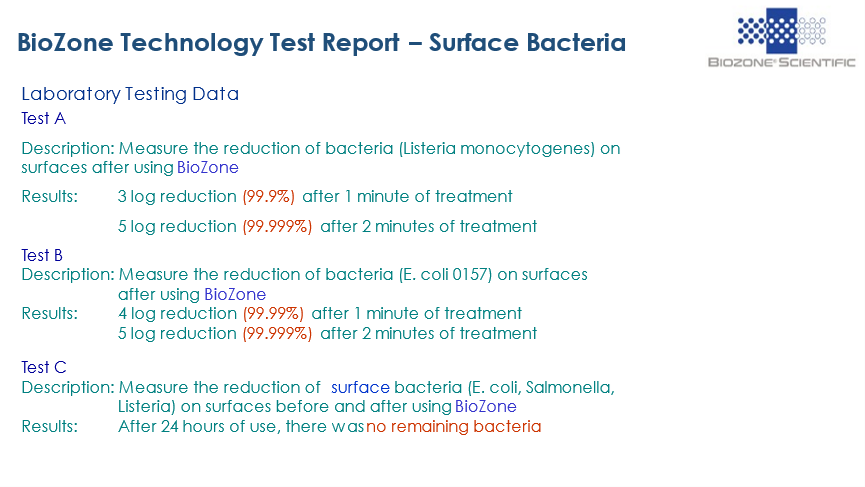 BioZone Technology Test Report – Surface Bacteria

BIOZONE® SCIENTIFIC

Laboratory Testing Data

Test A

Description: Measure the reduction of bacteria (Listeria monocytogenes) on surfaces after using BioZone

Results: 3 log reduction (99.9%) after 1 minute of treatment

5 log reduction (99.999%) after 2 minutes of treatment

Test B

Description: Measure the reduction of bacteria (E. coli 0157) on surfaces after using BioZone

Results: 4 log reduction (99.99%) after 1 minute of treatment

5 log reduction (99.999%) after 2 minutes of treatment

Test C

Description: Measure the reduction of surface bacteria (E. coli, Salmonella, Listeria) on surfaces before and after using BioZone

Results: After 24 hours of use, there was no remaining bacteria